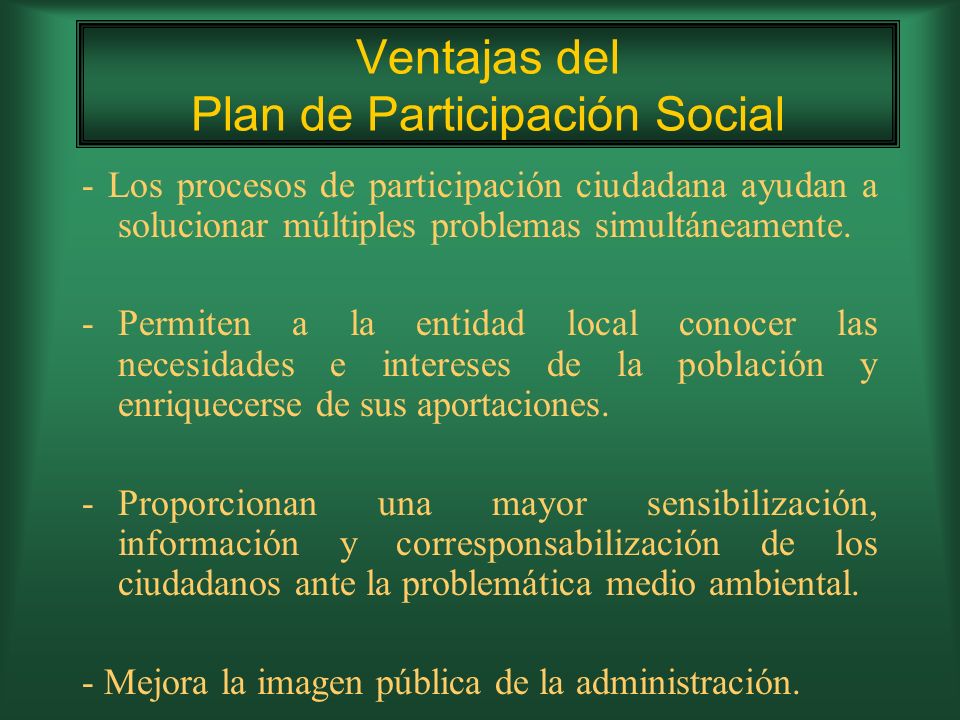 Ventajas del
Plan de Participación Social

- Los procesos de participación ciudadana ayudan a solucionar múltiples problemas simultáneamente.

- Permiten a la entidad local conocer las necesidades e intereses de la población y enriquecerse de sus aportaciones.

- Proporcionan una mayor sensibilización, información y corresponsabilización de los ciudadanos ante la problemática medio ambiental.

- Mejora la imagen pública de la administración.